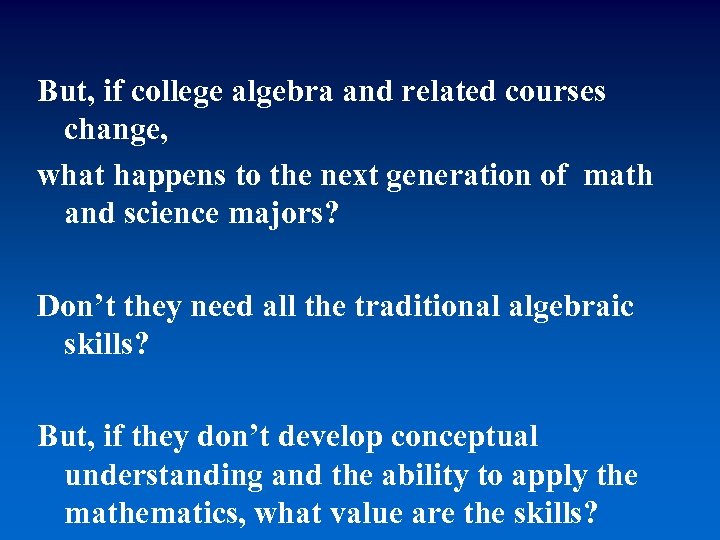 But, if college algebra and related courses change,

what happens to the next generation of math and science majors?

Don’t they need all the traditional algebraic skills?

But, if they don’t develop conceptual understanding and the ability to apply the mathematics, what value are the skills?